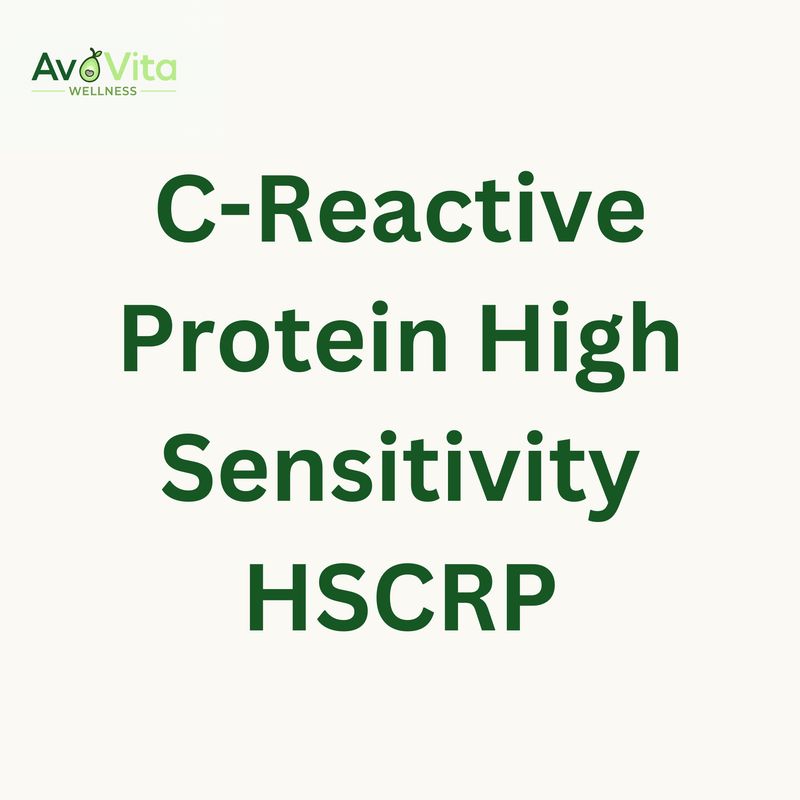 AvoVita
WELLNESS

C-Reactive Protein High Sensitivity HSCRP